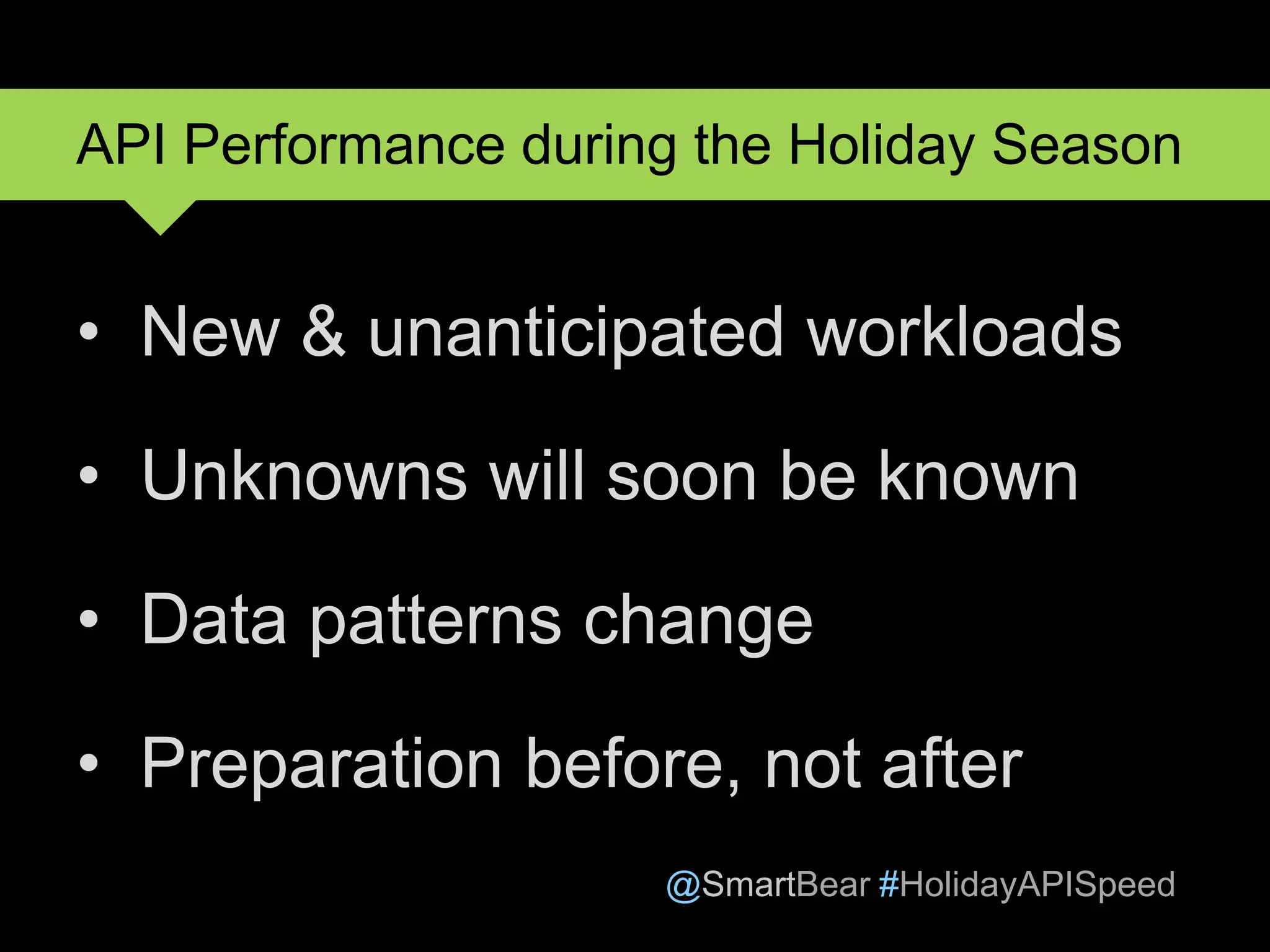 API Performance during the Holiday Season

• New & unanticipated workloads
• Unknowns will soon be known
• Data patterns change
• Preparation before, not after

@SmartBear #HolidayAPISpeed